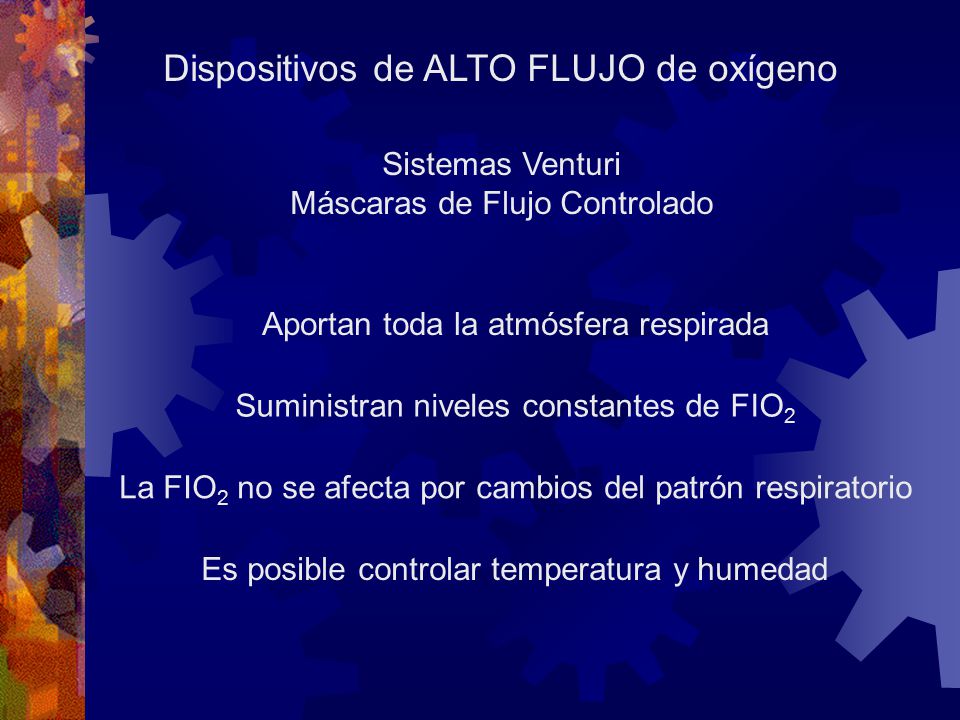 Dispositivos de ALTO FLUJO de oxígeno

Sistemas Venturi
Máscaras de Flujo Controlado

Aportan toda la atmósfera respirada

Suministran niveles constantes de $FIO_2$

La $FIO_2$ no se afecta por cambios del patrón respiratorio

Es posible controlar temperatura y humedad